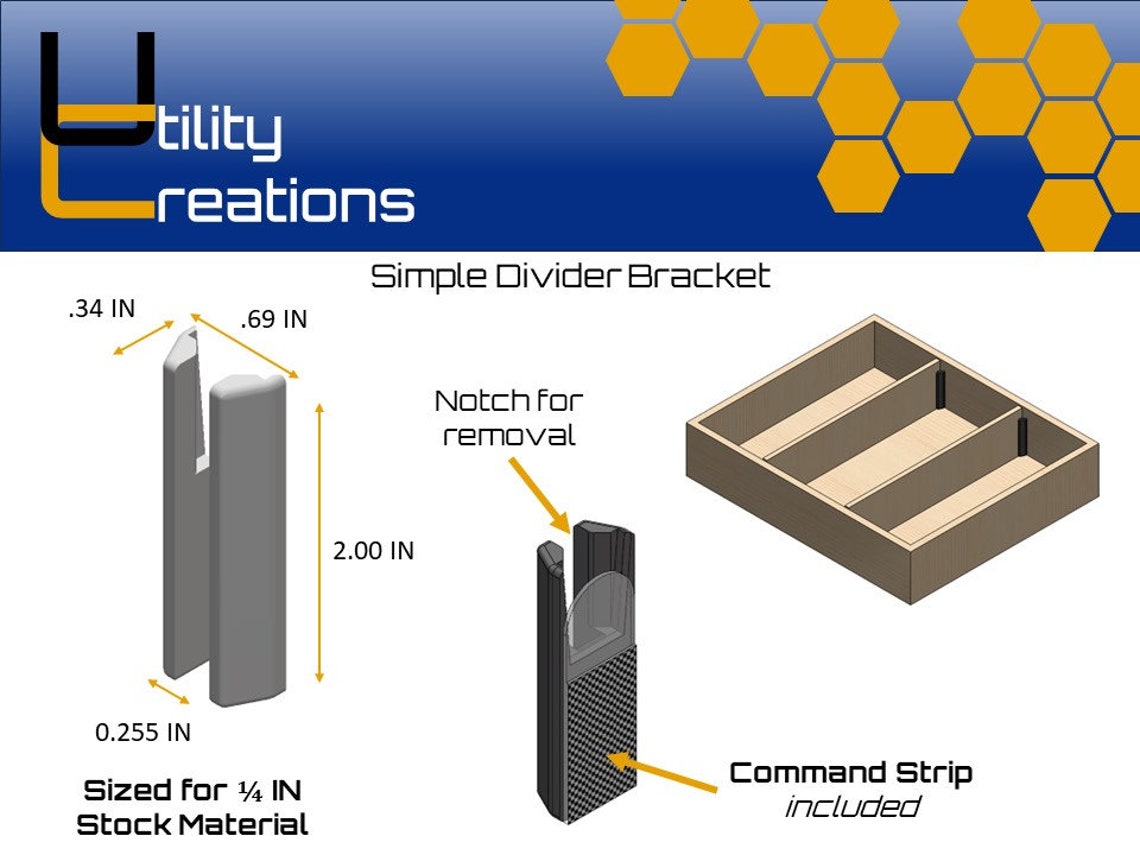 Utility Creations

Simple Divider Bracket

.34 IN

.69 IN

2.00 IN

0.255 IN

Sized for ¼ IN Stock Material

Notch for removal

Command Strip included